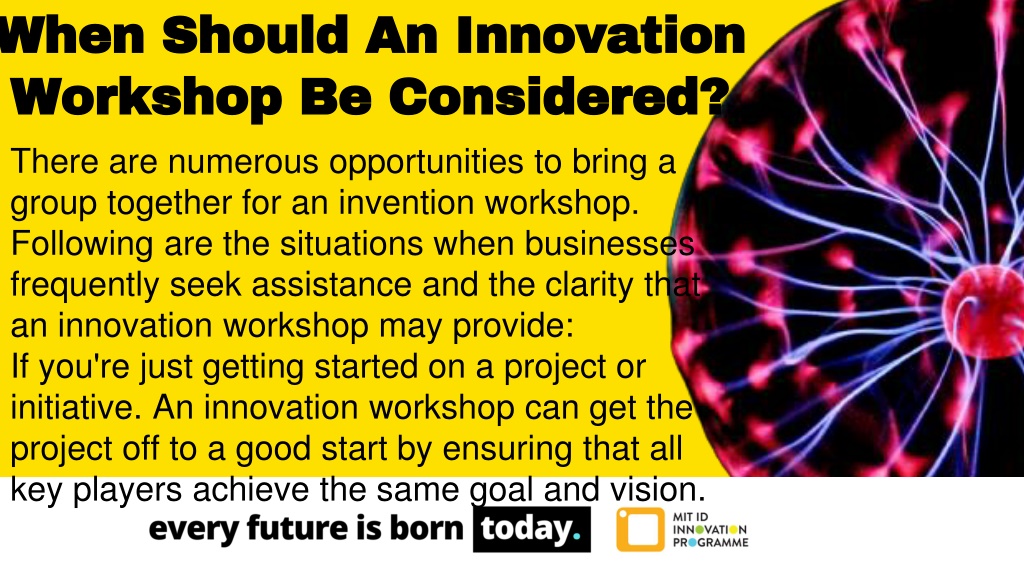 When Should An Innovation Workshop Be Considered?

There are numerous opportunities to bring a group together for an invention workshop. Following are the situations when businesses frequently seek assistance and the clarity that an innovation workshop may provide:
If you're just getting started on a project or initiative. An innovation workshop can get the project off to a good start by ensuring that all key players achieve the same goal and vision.

every future is born today.

MIT ID INNOVATION PROGRAMME